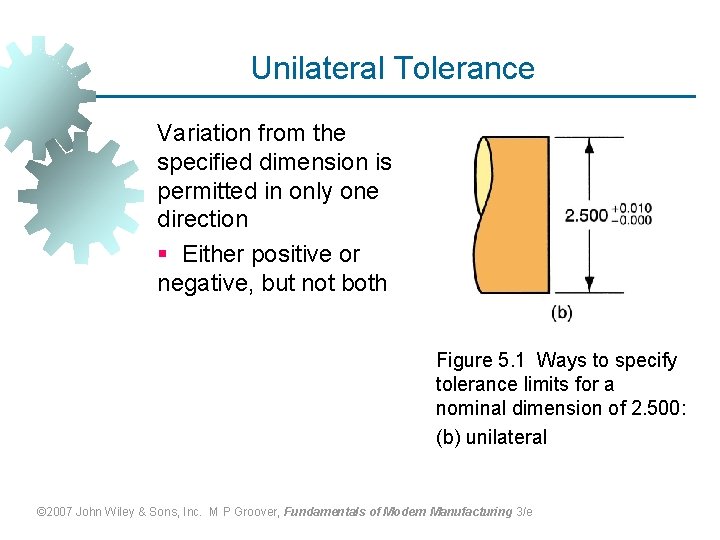 Unilateral Tolerance

Variation from the specified dimension is permitted in only one direction

▪ Either positive or negative, but not both

$2.500^{+0.010}_{-0.000}$

(b)

Figure 5.1 Ways to specify tolerance limits for a nominal dimension of 2.500: (b) unilateral

©2007 John Wiley & Sons, Inc. M P Groover, Fundamentals of Modern Manufacturing 3/e